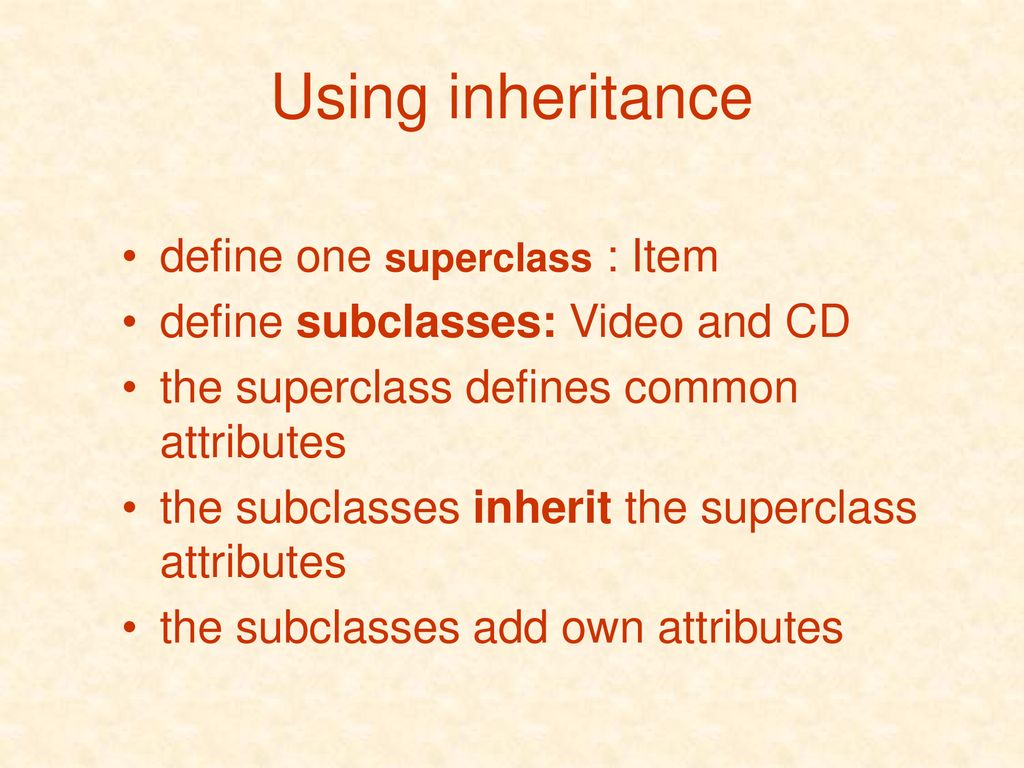 Using inheritance

• define one superclass : Item
• define subclasses: Video and CD
• the superclass defines common attributes
• the subclasses inherit the superclass attributes
• the subclasses add own attributes